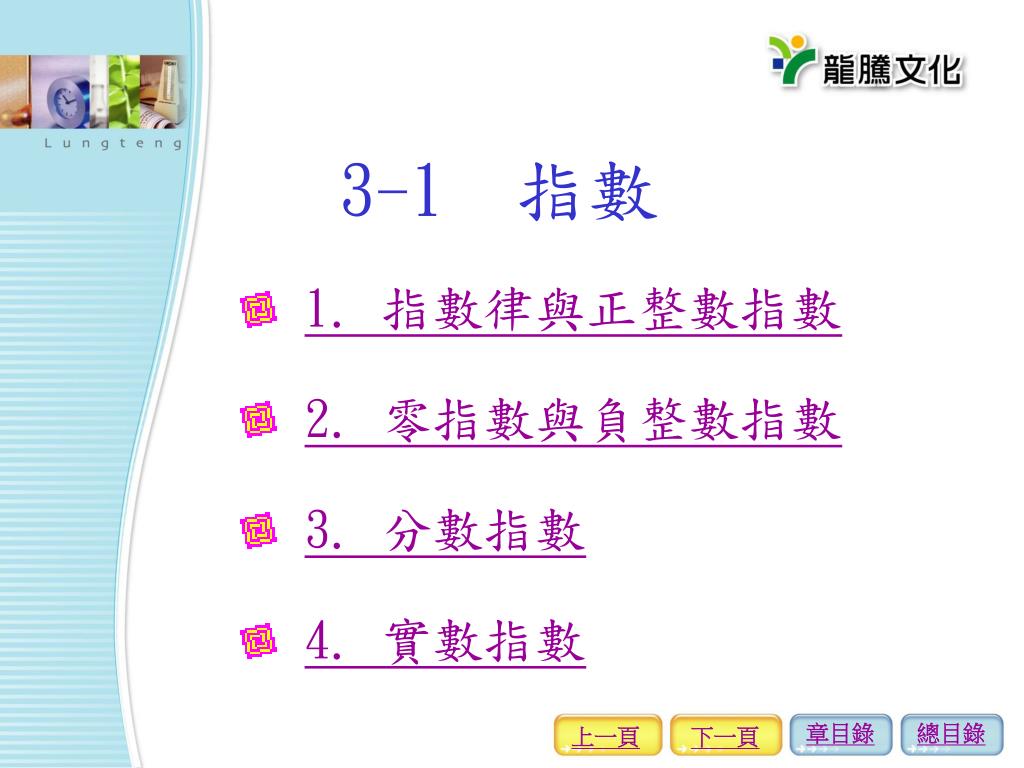 Lungteng

龍騰文化

3-1 指數

1. 指數律與正整數指數

2. 零指數與負整數指數

3. 分數指數

4. 實數指數

上一頁 下一頁 章目錄 總目錄